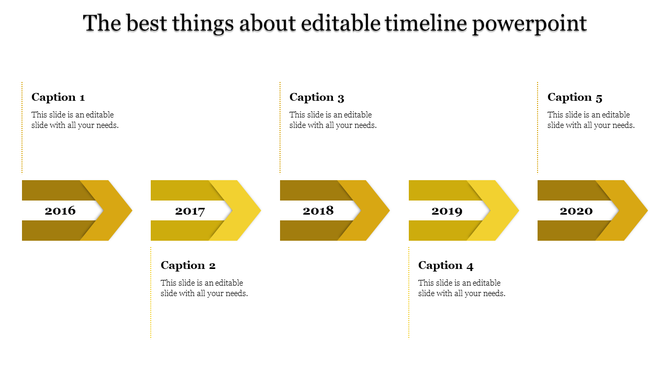 The best things about editable timeline powerpoint

Caption 1
This slide is an editable slide with all your needs.

Caption 3
This slide is an editable slide with all your needs.

Caption 5
This slide is an editable slide with all your needs.

2016

2017

2018

2019

2020

Caption 2
This slide is an editable slide with all your needs.

Caption 4
This slide is an editable slide with all your needs.